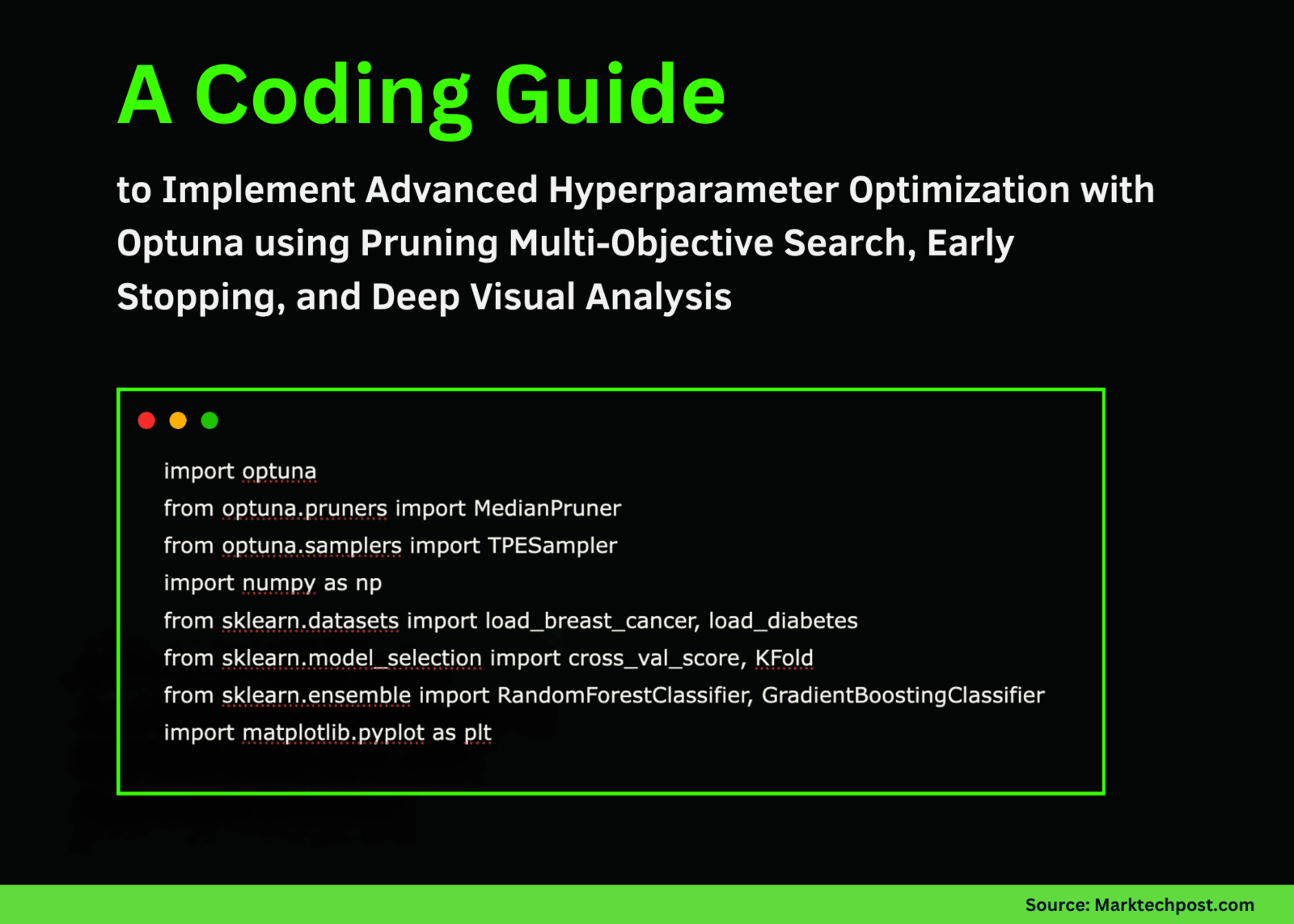 A Coding Guide

to Implement Advanced Hyperparameter Optimization with Optuna using Pruning Multi-Objective Search, Early Stopping, and Deep Visual Analysis

import optuna
from optuna.pruners import MedianPruner
from optuna.samplers import TPESampler
import numpy as np
from sklearn.datasets import load_breast_cancer, load_diabetes
from sklearn.model_selection import cross_val_score, KFold
from sklearn.ensemble import RandomForestClassifier, GradientBoostingClassifier
import matplotlib.pyplot as plt

Source: Marktechpost.com